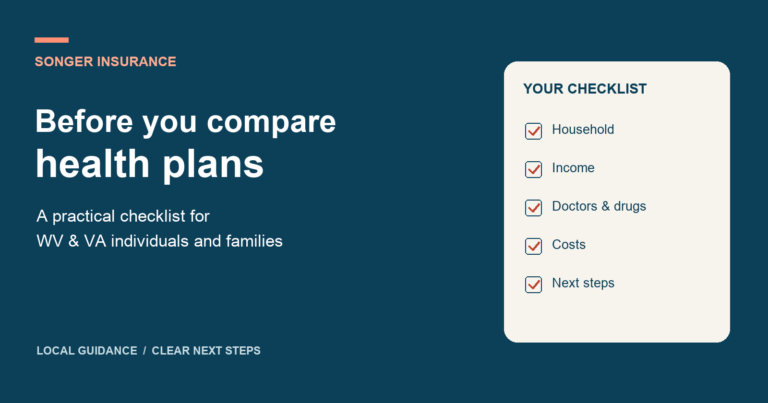 SONGER INSURANCE

Before you compare health plans

A practical checklist for WV & VA individuals and families

LOCAL GUIDANCE / CLEAR NEXT STEPS

YOUR CHECKLIST

☑ Household
☑ Income
☑ Doctors & drugs
☑ Costs
☑ Next steps